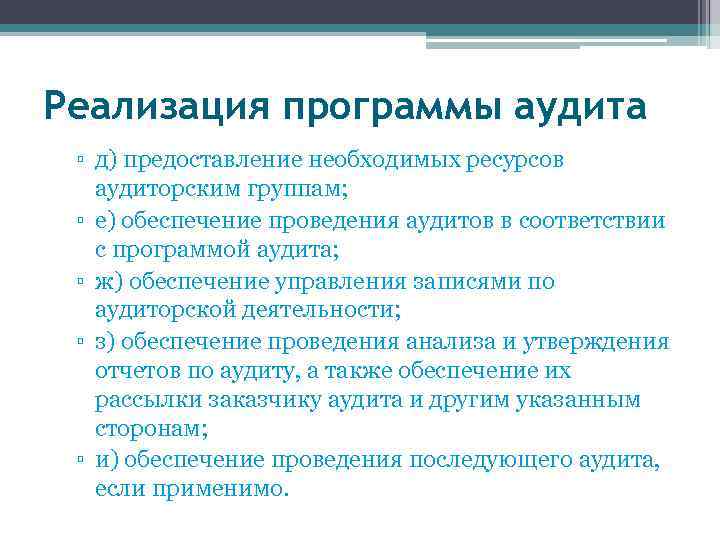 Реализация программы аудита

▫ д) предоставление необходимых ресурсов аудиторским группам;
▫ е) обеспечение проведения аудитов в соответствии с программой аудита;
▫ ж) обеспечение управления записями по аудиторской деятельности;
▫ з) обеспечение проведения анализа и утверждения отчетов по аудиту, а также обеспечение их рассылки заказчику аудита и другим указанным сторонам;
▫ и) обеспечение проведения последующего аудита, если применимо.